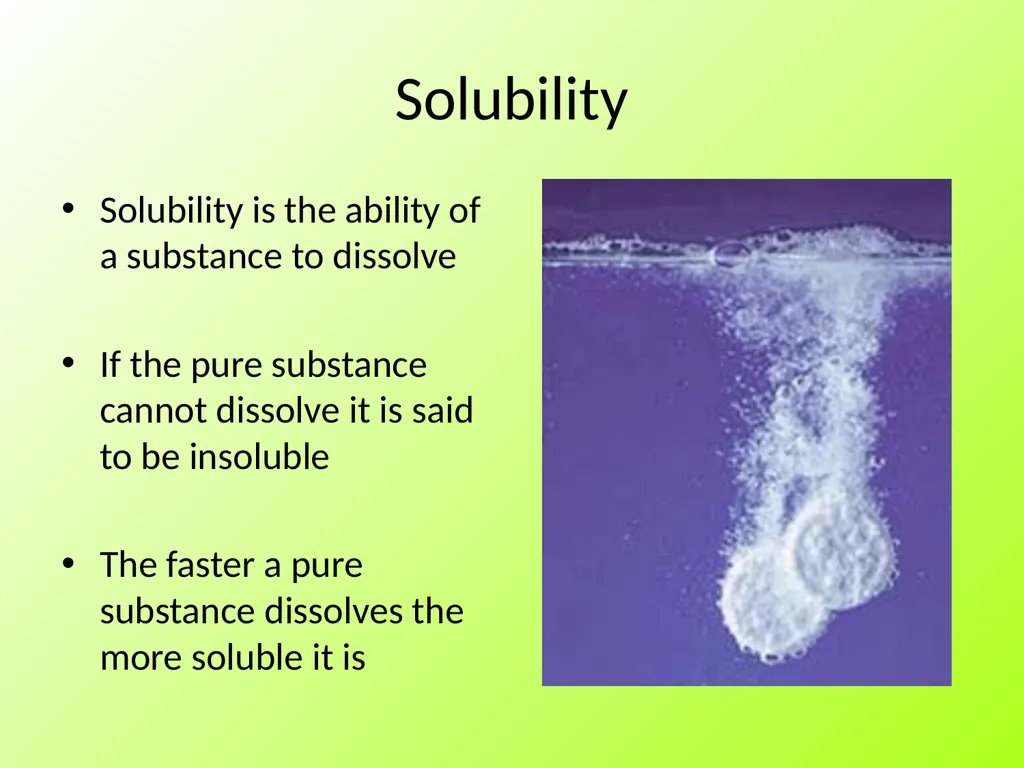 Solubility

• Solubility is the ability of a substance to dissolve

• If the pure substance cannot dissolve it is said to be insoluble

• The faster a pure substance dissolves the more soluble it is